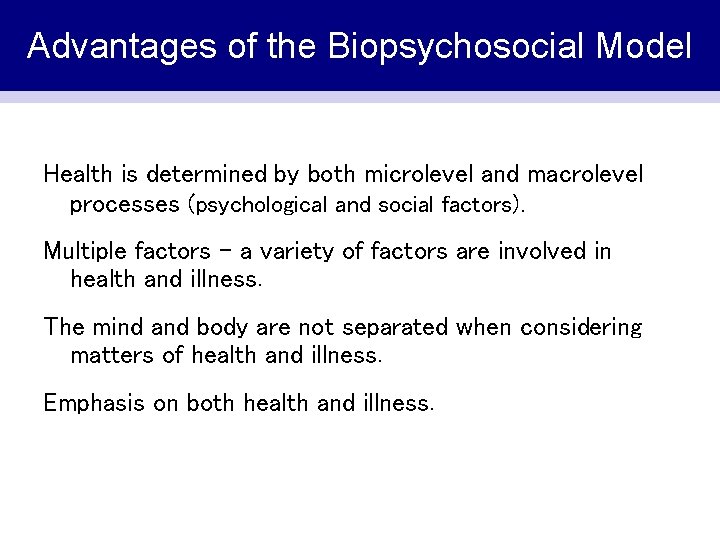 Advantages of the Biopsychosocial Model

Health is determined by both microlevel and macrolevel processes (psychological and social factors).

Multiple factors – a variety of factors are involved in health and illness.

The mind and body are not separated when considering matters of health and illness.

Emphasis on both health and illness.